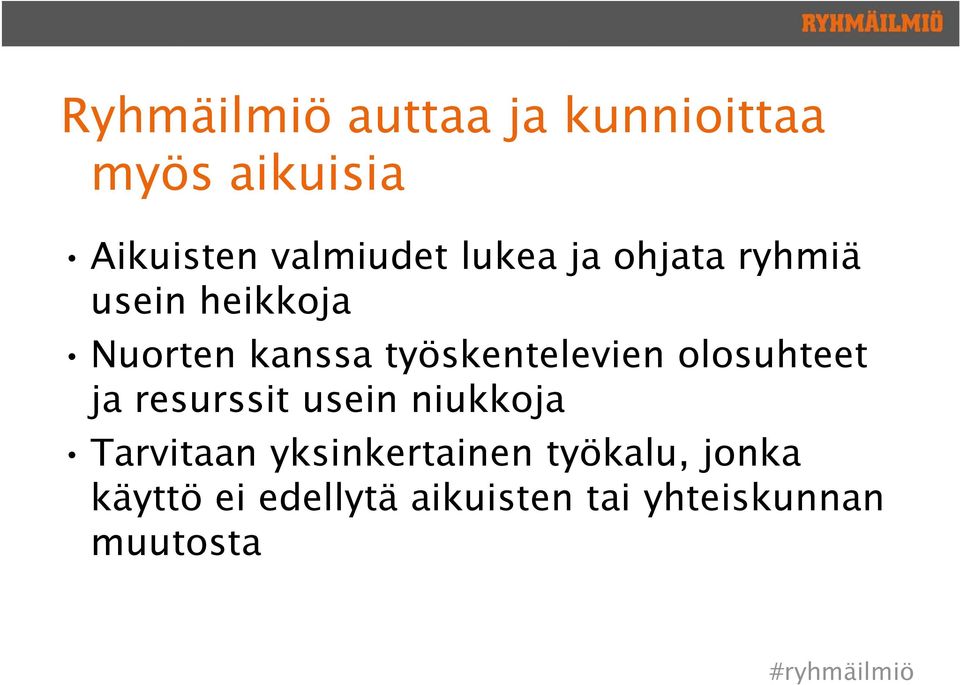 RYHMÄILMIÖ

Ryhmäilmiö auttaa ja kunnioittaa myös aikuisia

• Aikuisten valmiudet lukea ja ohjata ryhmiä usein heikkoja

• Nuorten kanssa työskentelevien olosuhteet ja resurssit usein niukkoja

• Tarvitaan yksinkertainen työkalu, jonka käyttö ei edellytä aikuisten tai yhteiskunnan muutosta

#ryhmäilmiö